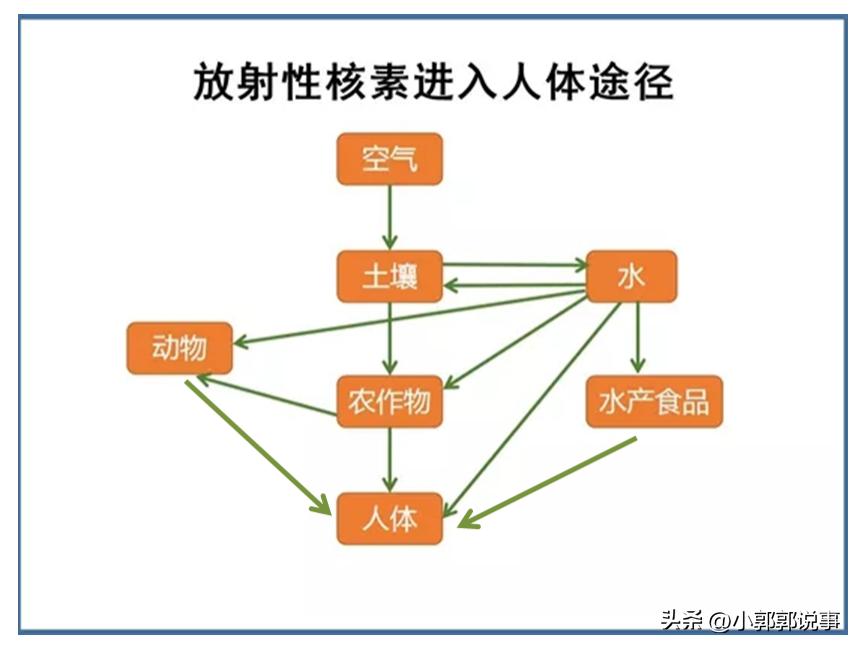 放射性核素进入人体途径

空气

土壤

水

动物

农作物

水产食品

人体

头条 @小郭郭说事